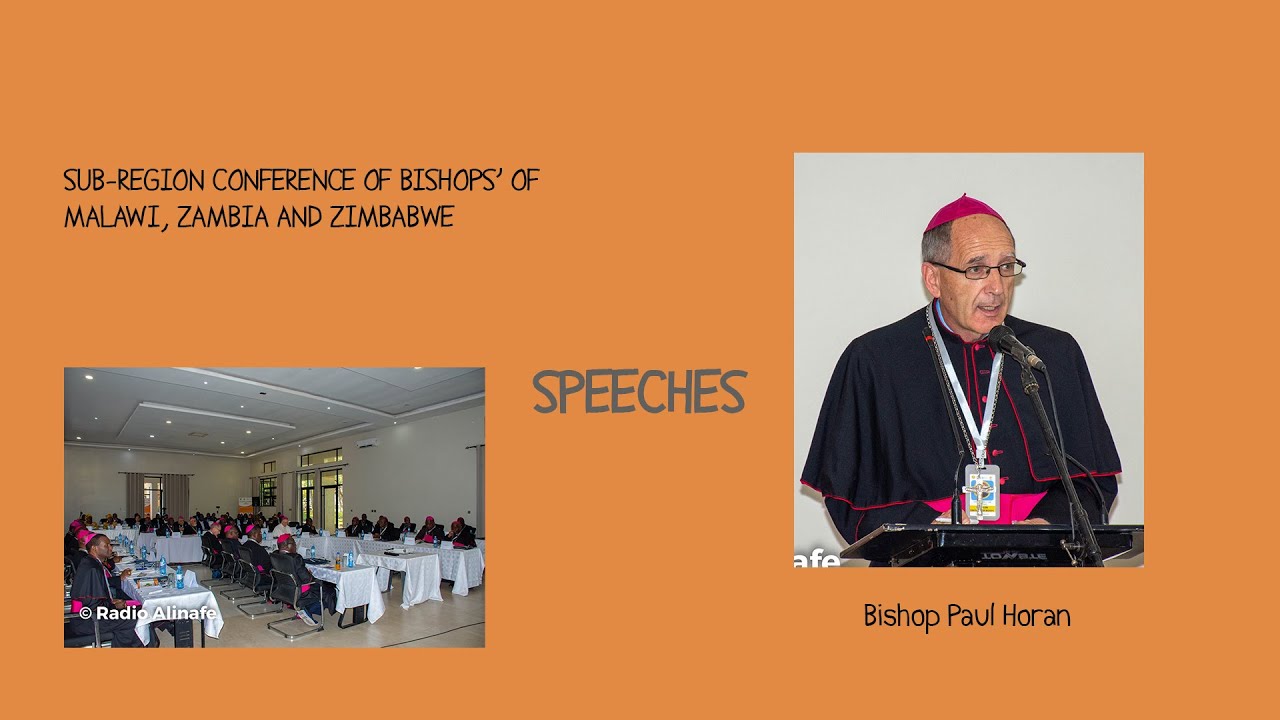 SUB-REGION CONFERENCE OF BISHOPS' OF MALAWI, ZAMBIA AND ZIMBABWE

© Radio Alinafe

SPEECHES

afe

Bishop Paul Horan